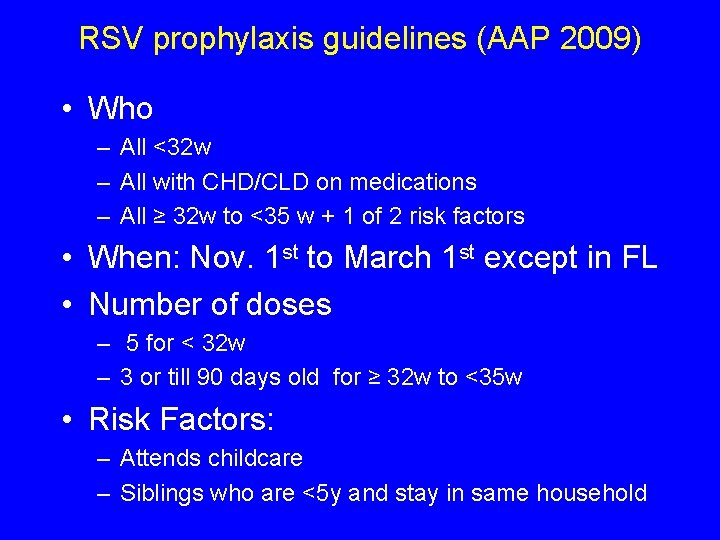 RSV prophylaxis guidelines (AAP 2009)

• Who
– All <32w
– All with CHD/CLD on medications
– All ≥ 32w to <35 w + 1 of 2 risk factors

• When: Nov. 1$^{st}$ to March 1$^{st}$ except in FL

• Number of doses
– 5 for < 32w
– 3 or till 90 days old for ≥ 32w to <35w

• Risk Factors:
– Attends childcare
– Siblings who are <5y and stay in same household